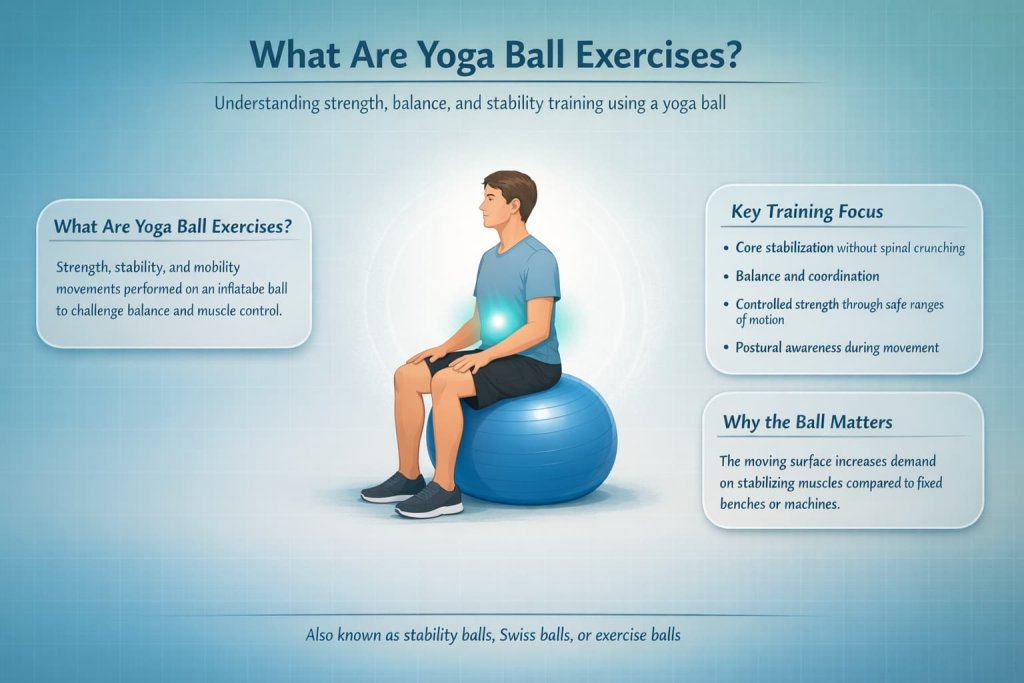 What Are Yoga Ball Exercises?

Understanding strength, balance, and stability training using a yoga ball

What Are Yoga Ball Exercises?

Strength, stability, and mobility movements performed on an inflatabe ball to challenge balance and muscle control.

Key Training Focus

• Core stabilization without spinal crunching
• Balance and coordination
• Controlled strength through safe ranges of motion
• Postural awareness during movement

Why the Ball Matters

The moving surface increases demand on stabilizing muscles compared to fixed benches or machines.

Also known as stability balls, Swiss balls, or exercise balls